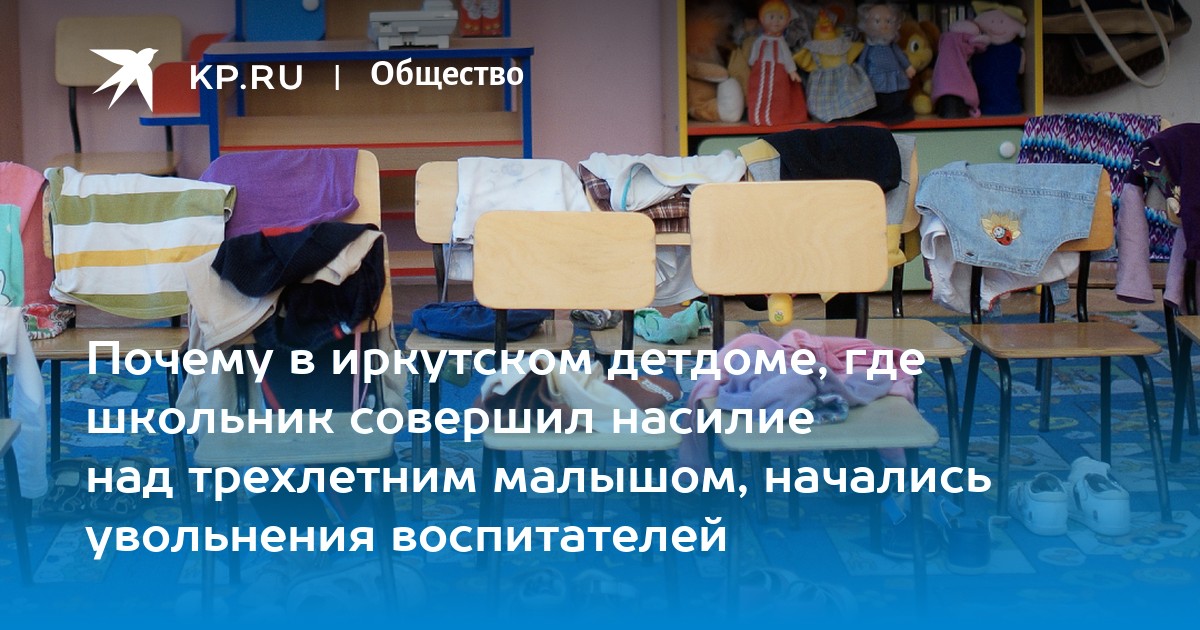 KP.RU | Общество

Почему в иркутском детдоме, где школьник совершил насилие над трехлетним малышом, начались увольнения воспитателей